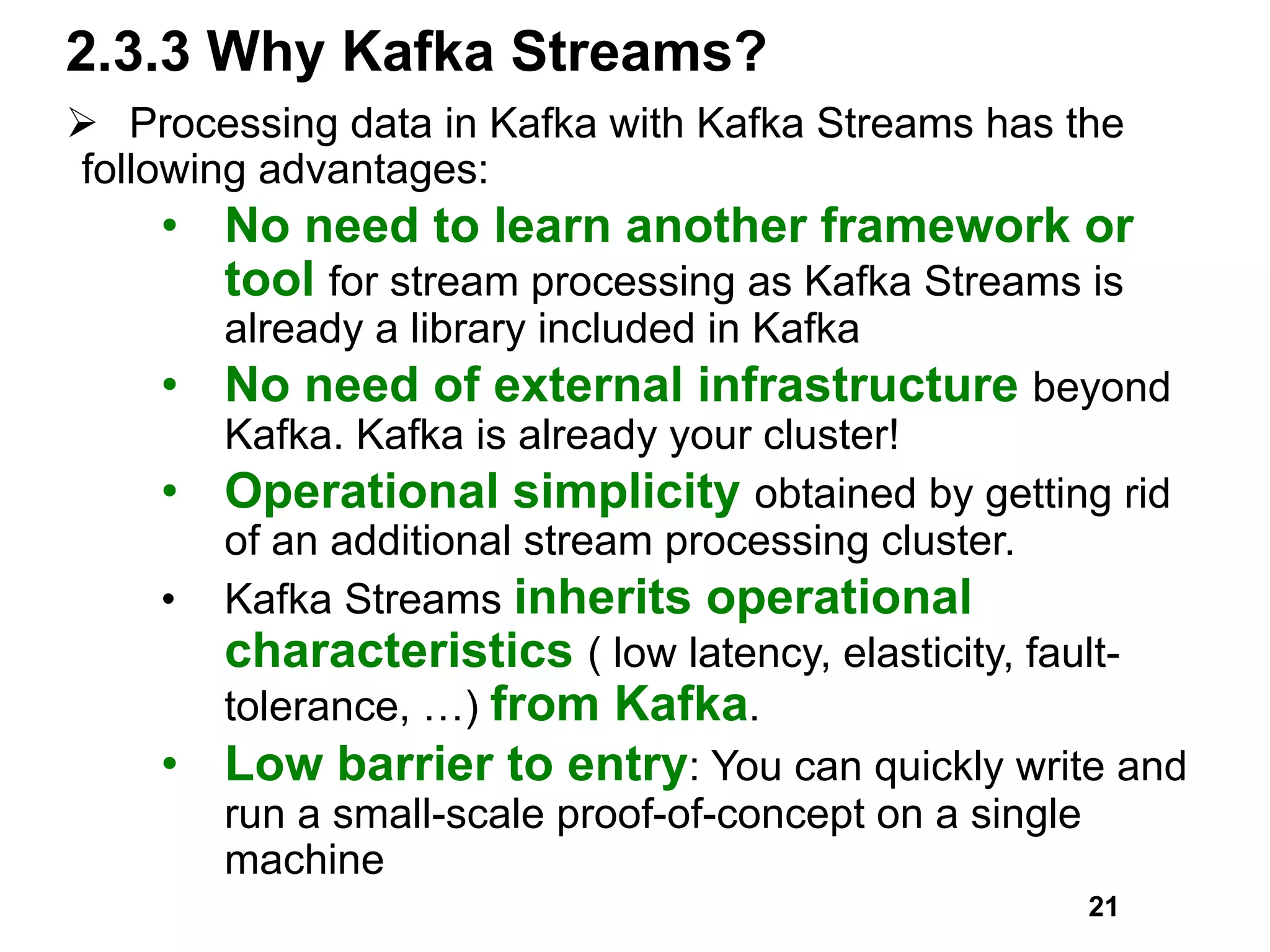 2.3.3 Why Kafka Streams?

➢ Processing data in Kafka with Kafka Streams has the following advantages:

• No need to learn another framework or tool for stream processing as Kafka Streams is already a library included in Kafka
• No need of external infrastructure beyond Kafka. Kafka is already your cluster!
• Operational simplicity obtained by getting rid of an additional stream processing cluster.
• Kafka Streams inherits operational characteristics ( low latency, elasticity, fault-tolerance, …) from Kafka.
• Low barrier to entry: You can quickly write and run a small-scale proof-of-concept on a single machine

21